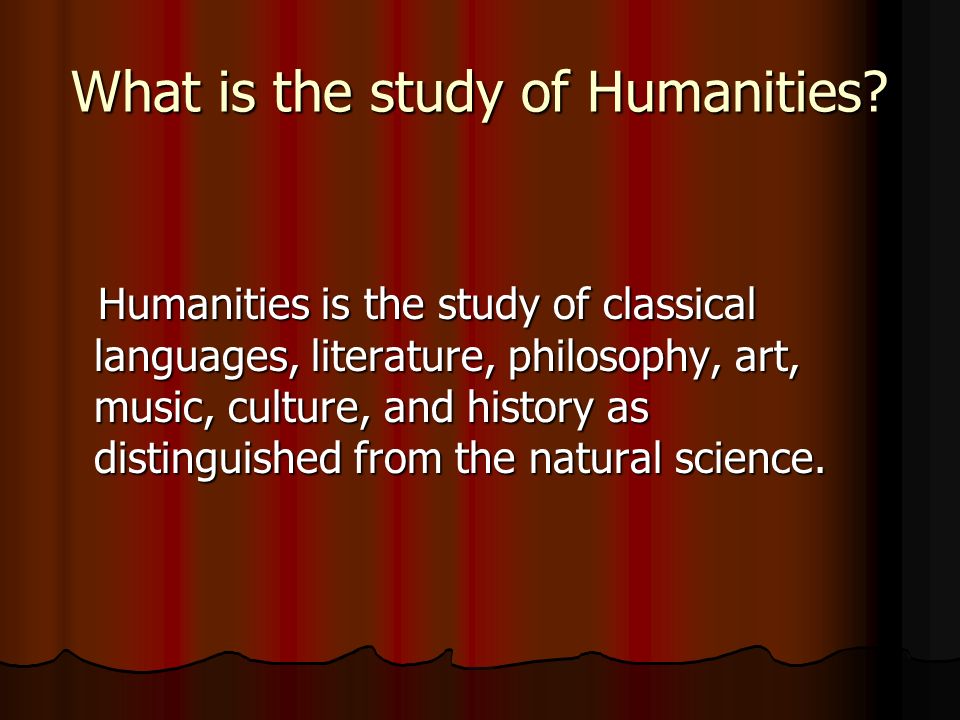 What is the study of Humanities?

Humanities is the study of classical languages, literature, philosophy, art, music, culture, and history as distinguished from the natural science.